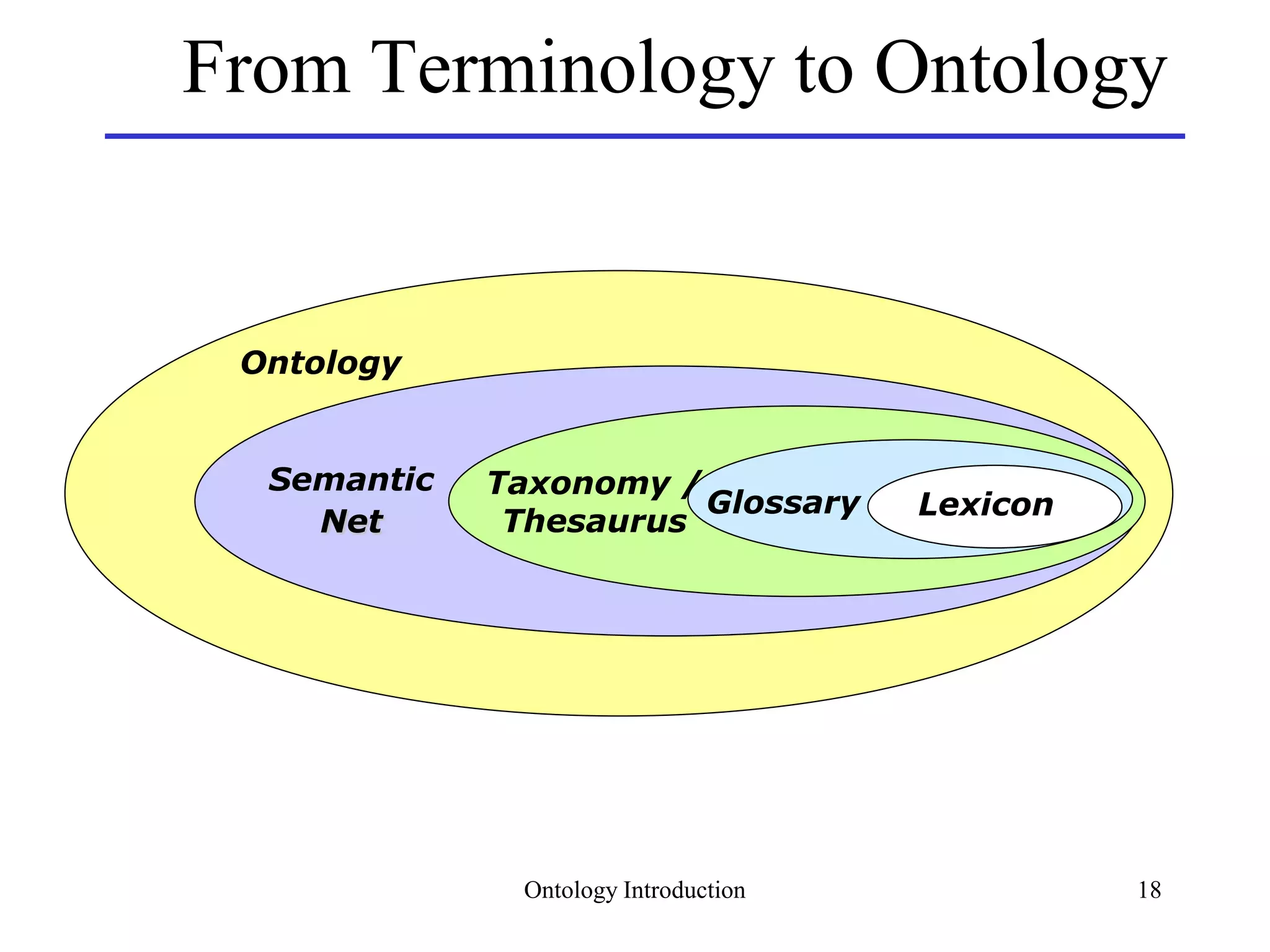 From Terminology to Ontology

Ontology

Semantic Net

Taxonomy / Thesaurus

Glossary

Lexicon

Ontology Introduction

18